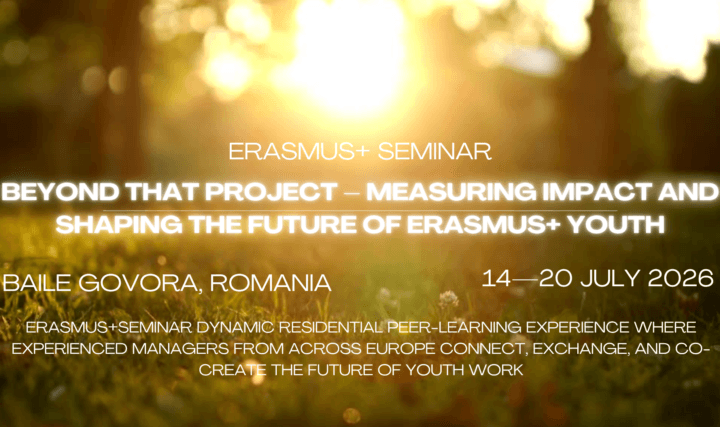 ERASMUS+ SEMINAR

BEYOND THAT PROJECT – MEASURING IMPACT AND SHAPING THE FUTURE OF ERASMUS+ YOUTH

BAILE GOVORA, ROMANIA

14—20 JULY 2026

ERASMUS+SEMINAR DYNAMIC RESIDENTIAL PEER-LEARNING EXPERIENCE WHERE EXPERIENCED MANAGERS FROM ACROSS EUROPE CONNECT, EXCHANGE, AND CO-CREATE THE FUTURE OF YOUTH WORK